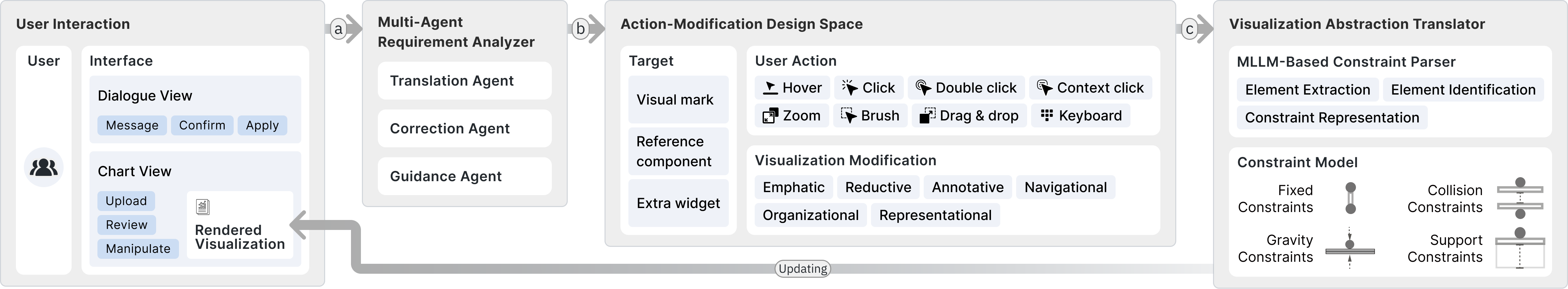 User Interaction

User

Interface

Dialogue View

Message Confirm Apply

Chart View

Upload

Review

Manipulate

Rendered Visualization

a

Multi-Agent Requirement Analyzer

Translation Agent

Correction Agent

Guidance Agent

b

Action-Modification Design Space

Target

Visual mark

Reference component

Extra widget

User Action

Hover Click Double click Context click

Zoom Brush Drag & drop Keyboard

Visualization Modification

Emphatic Reductive Annotative Navigational

Organizational Representational

c

Visualization Abstraction Translator

MLLM-Based Constraint Parser

Element Extraction Element Identification

Constraint Representation

Constraint Model

Fixed Constraints

Collision Constraints

Gravity Constraints

Support Constraints

Updating